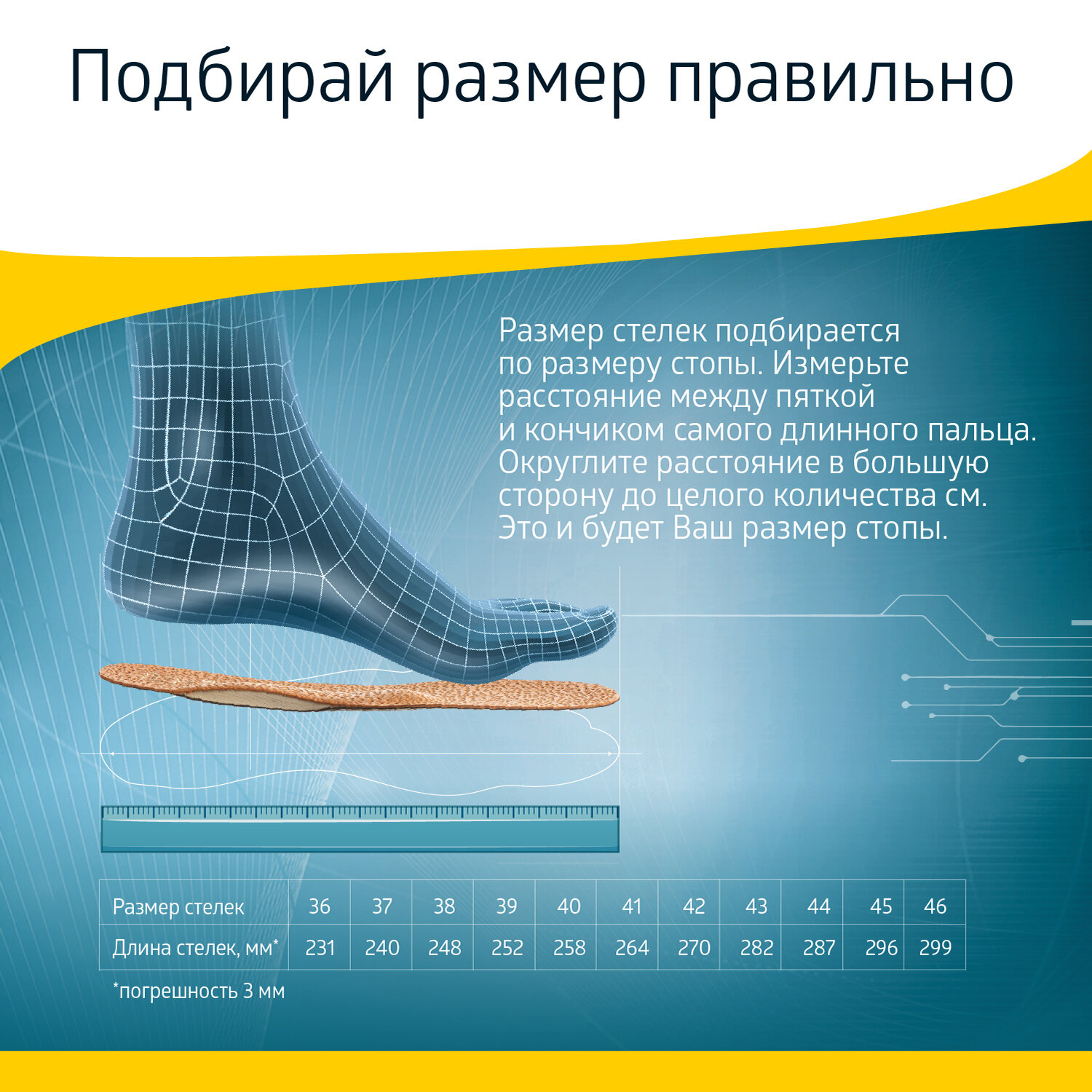 Подбирай размер правильно

Размер стелек подбирается по размеру стопы. Измерьте расстояние между пяткой и кончиком самого длинного пальца. Округлите расстояние в большую сторону до целого количества см. Это и будет Ваш размер стопы.

| Размер стелек | 36 | 37 | 38 | 39 | 40 | 41 | 42 | 43 | 44 | 45 | 46 |
|---|---|---|---|---|---|---|---|---|---|---|---|
| Длина стелек, мм* | 231 | 240 | 248 | 252 | 258 | 264 | 270 | 282 | 287 | 296 | 299 |

*погрешность 3 мм